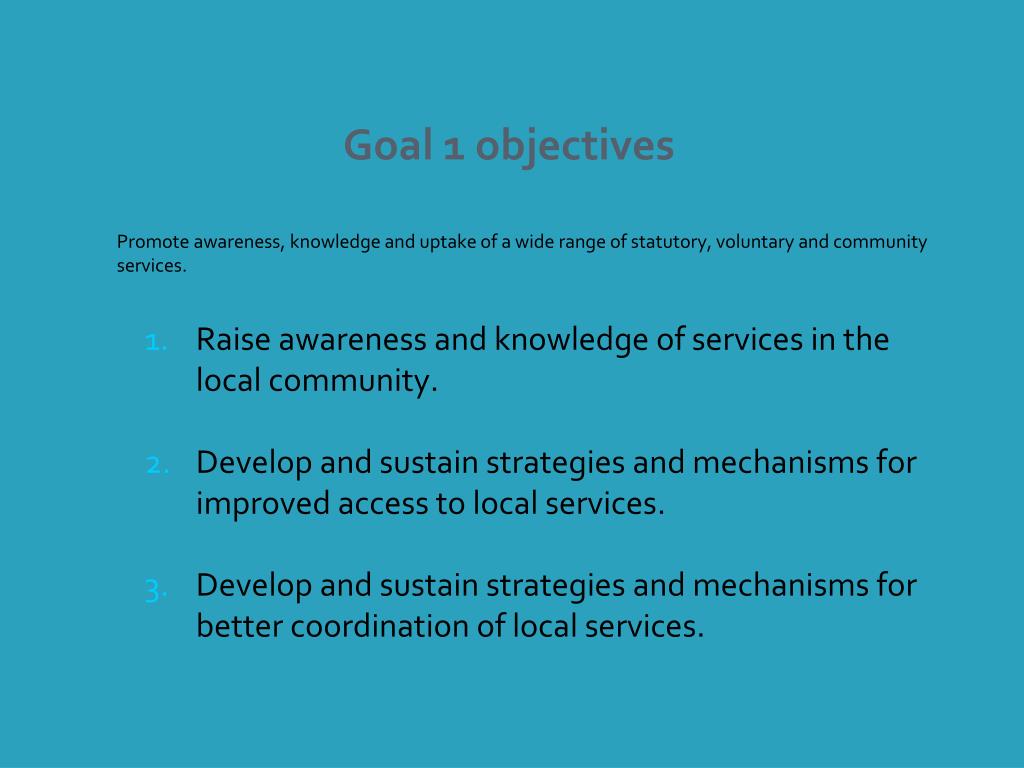 Goal 1 objectives

Promote awareness, knowledge and uptake of a wide range of statutory, voluntary and community services.

1. Raise awareness and knowledge of services in the local community.

2. Develop and sustain strategies and mechanisms for improved access to local services.

3. Develop and sustain strategies and mechanisms for better coordination of local services.